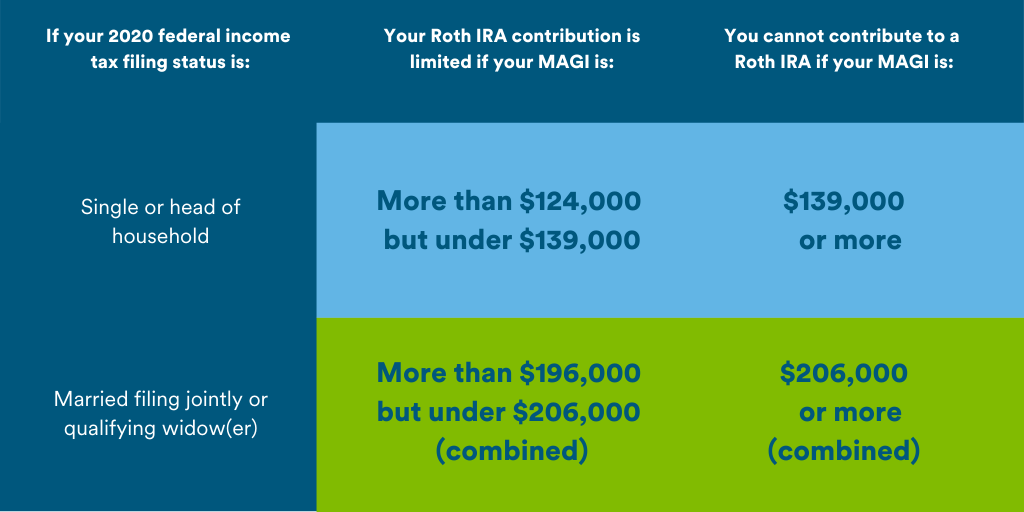 | If your 2020 federal income tax filing status is: | Your Roth IRA contribution is limited if your MAGI is: | You cannot contribute to a Roth IRA if your MAGI is: |
|---|---|---|
| Single or head of household | More than \$124,000 but under \$139,000 | \$139,000 or more |
| Married filing jointly or qualifying widow(er) | More than \$196,000 but under \$206,000 (combined) | \$206,000 or more (combined) |